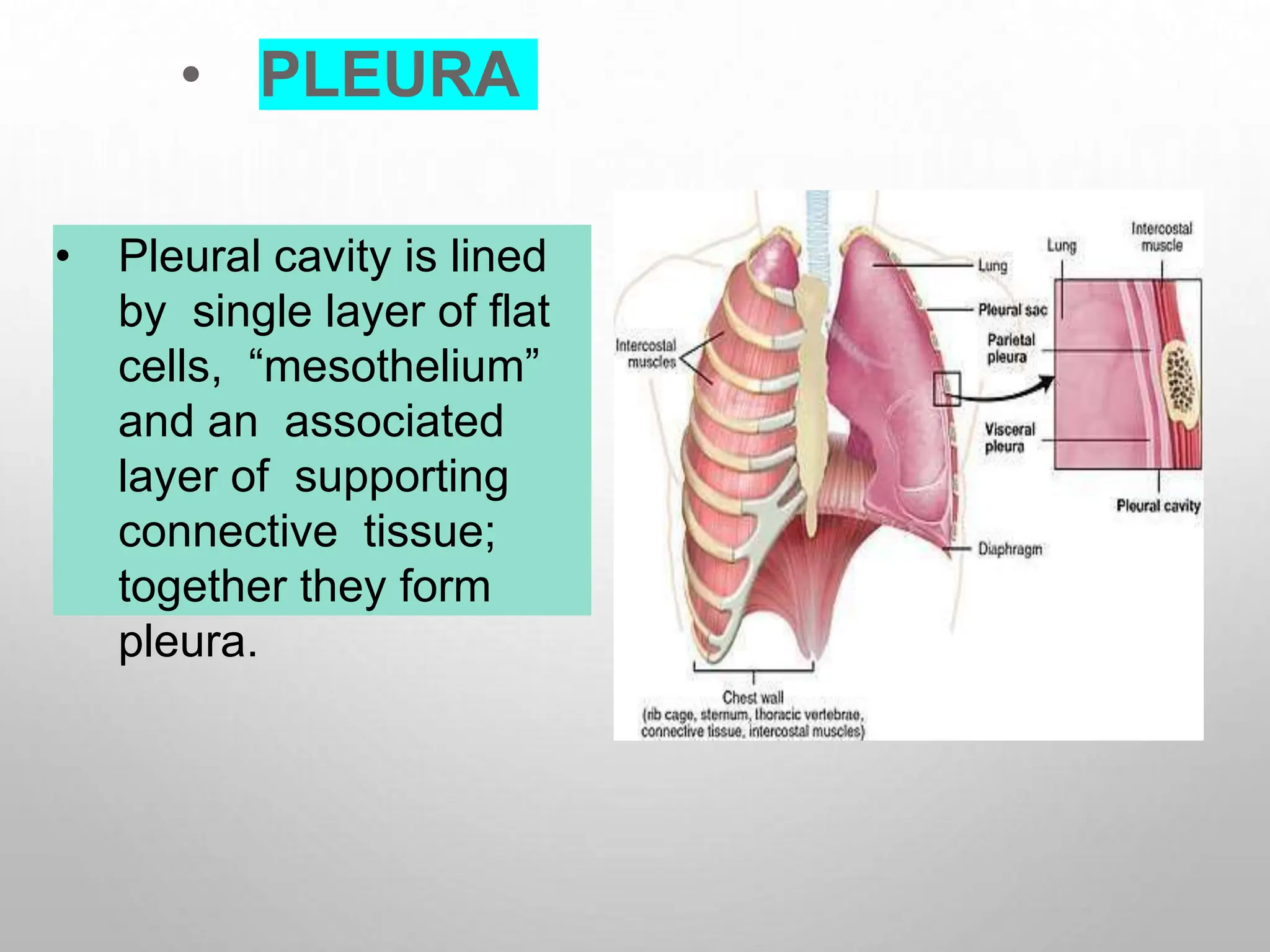 • PLEURA

• Pleural cavity is lined by single layer of flat cells, “mesothelium” and an associated layer of supporting connective tissue; together they form pleura.

Intercostal muscles

Lung

Pleural sac

Parietal pleura

Visceral pleura

Diaphragm

Lung

Intercostal muscle

Pleural cavity

Chest wall
(rib cage, sternum, thoracic vertebrae, connective tissue, intercostal muscles)